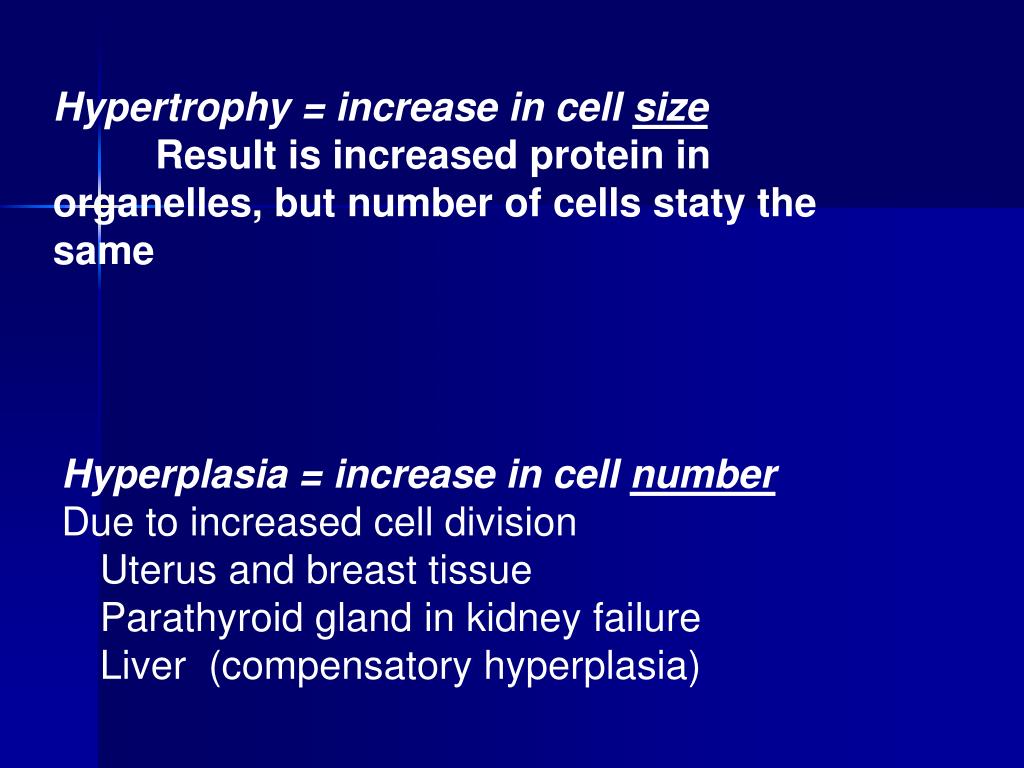 Hypertrophy = increase in cell size
Result is increased protein in organelles, but number of cells staty the same

Hyperplasia = increase in cell number
Due to increased cell division
Uterus and breast tissue
Parathyroid gland in kidney failure
Liver (compensatory hyperplasia)